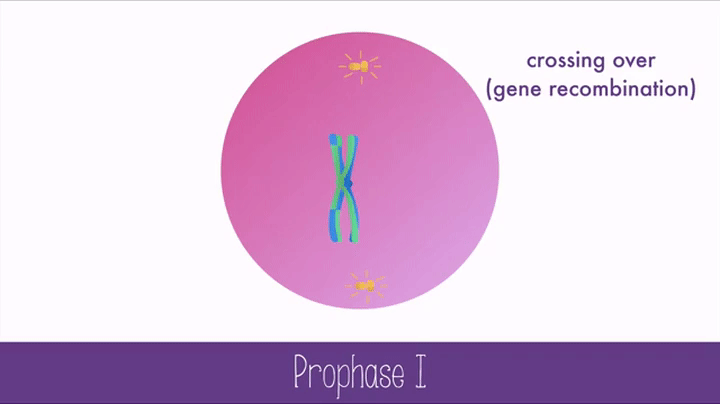 crossing over
(gene recombination)

Prophase I